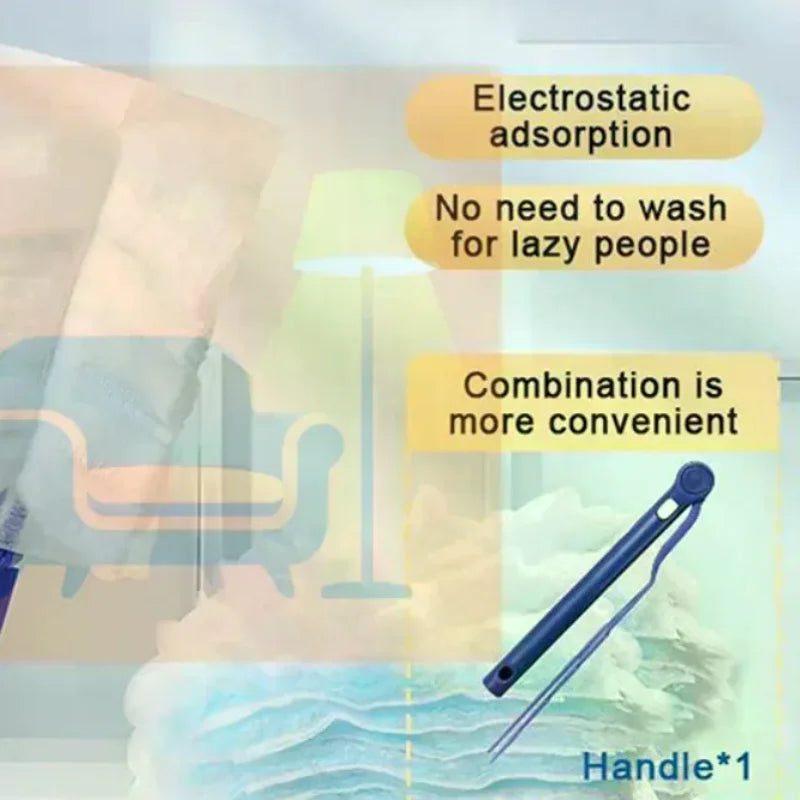 Electrostatic adsorption

No need to wash for lazy people

Combination is more convenient

Handle*1